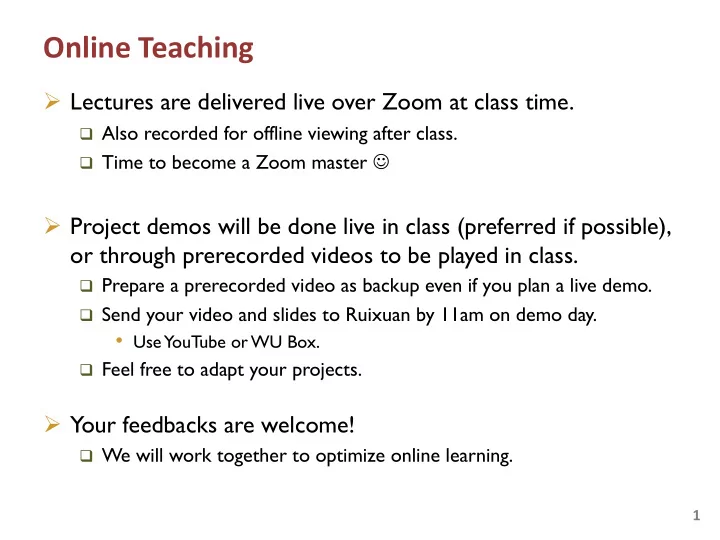 Online Teaching

➢ Lectures are delivered live over Zoom at class time.
❑ Also recorded for offline viewing after class.
❑ Time to become a Zoom master ☺

➢ Project demos will be done live in class (preferred if possible), or through prerecorded videos to be played in class.
❑ Prepare a prerecorded video as backup even if you plan a live demo.
❑ Send your video and slides to Ruixuan by 11am on demo day.
• Use YouTube or WU Box.
❑ Feel free to adapt your projects.

➢ Your feedbacks are welcome!
❑ We will work together to optimize online learning.

1